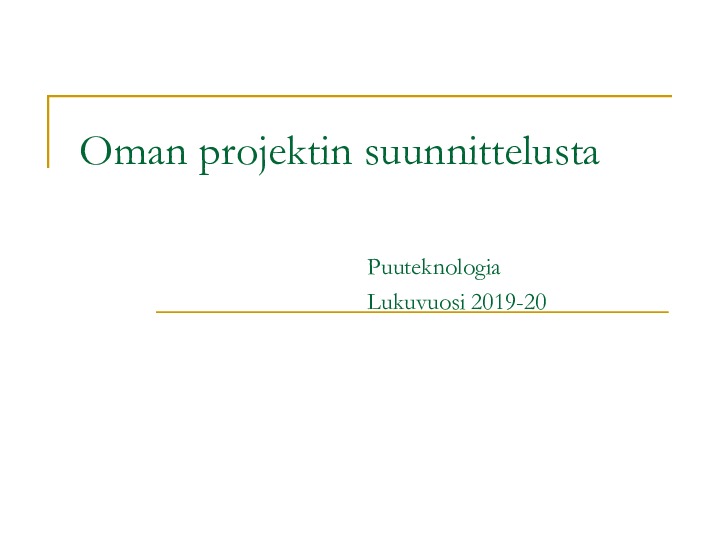 Oman projektin suunnittelusta

Puuteknologia
Lukuvuosi 2019-20